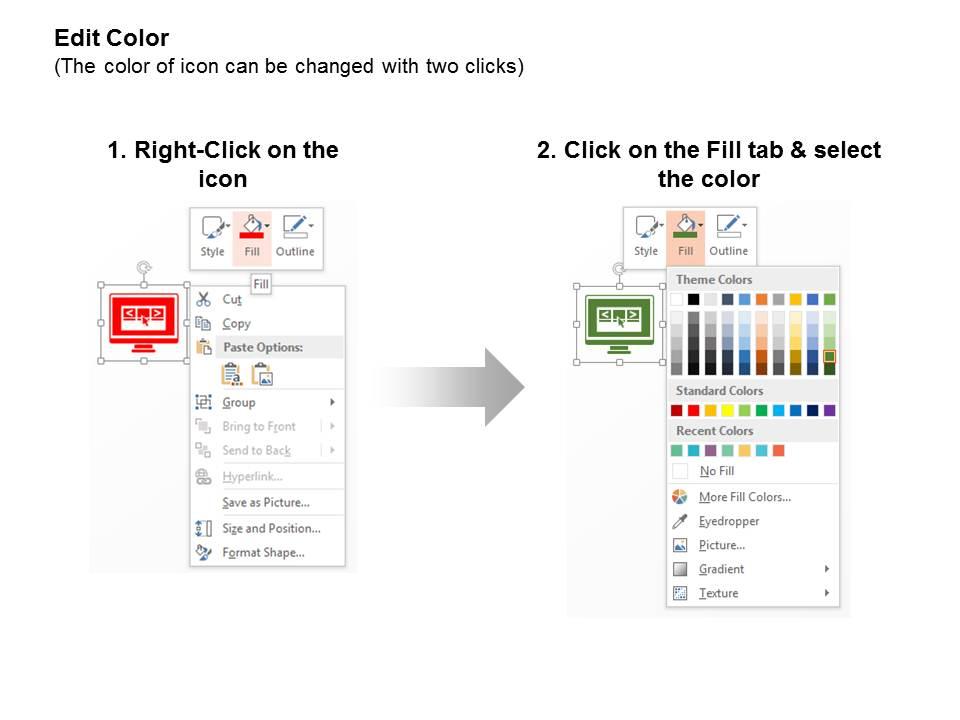 Edit Color
(The color of icon can be changed with two clicks)

1. Right-Click on the icon

Style Fill Outline

Fill

Cut
Copy
Paste Options:
Group
Bring to Front
Send to Back
Hyperlink...
Save as Picture...
Size and Position...
Format Shape...

2. Click on the Fill tab & select the color

Style Fill Outline

Theme Colors
Standard Colors
Recent Colors
No Fill
More Fill Colors...
Eyedropper
Picture...
Gradient
Texture